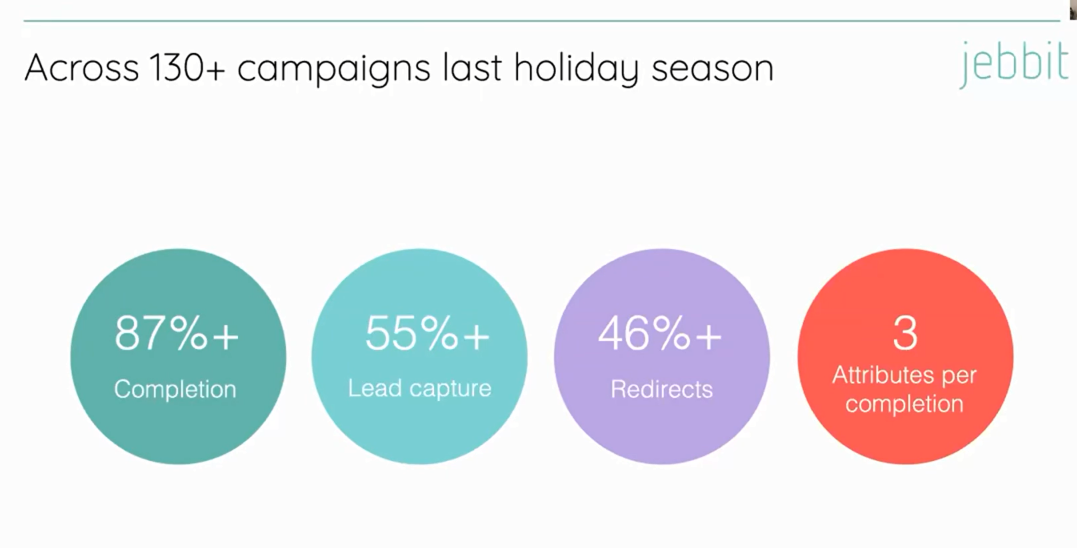 Across 130+ campaigns last holiday season

jebbit

87%+
Completion

55%+
Lead capture

46%+
Redirects

3
Attributes per completion